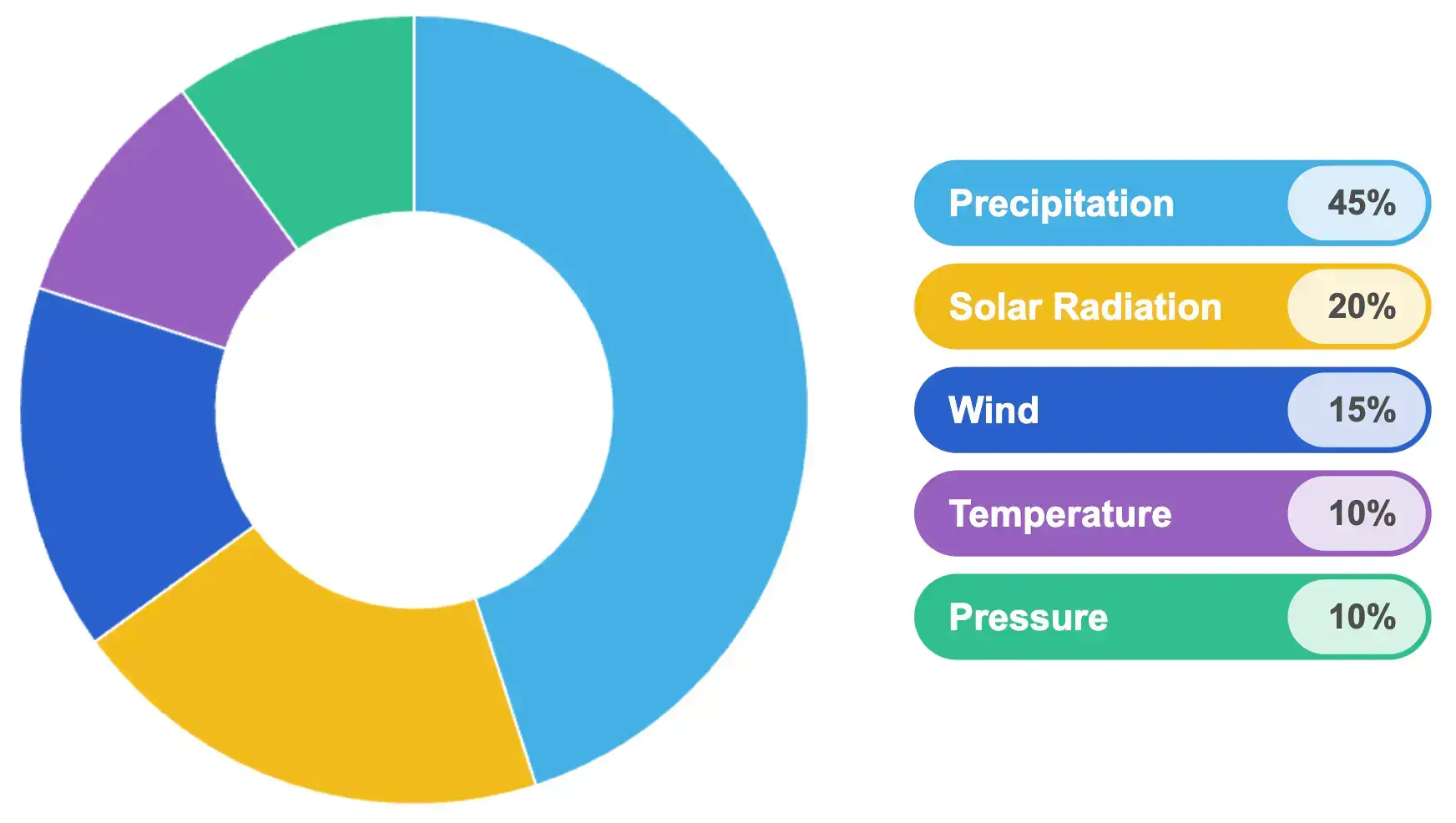 Precipitation 45%
Solar Radiation 20%
Wind 15%
Temperature 10%
Pressure 10%